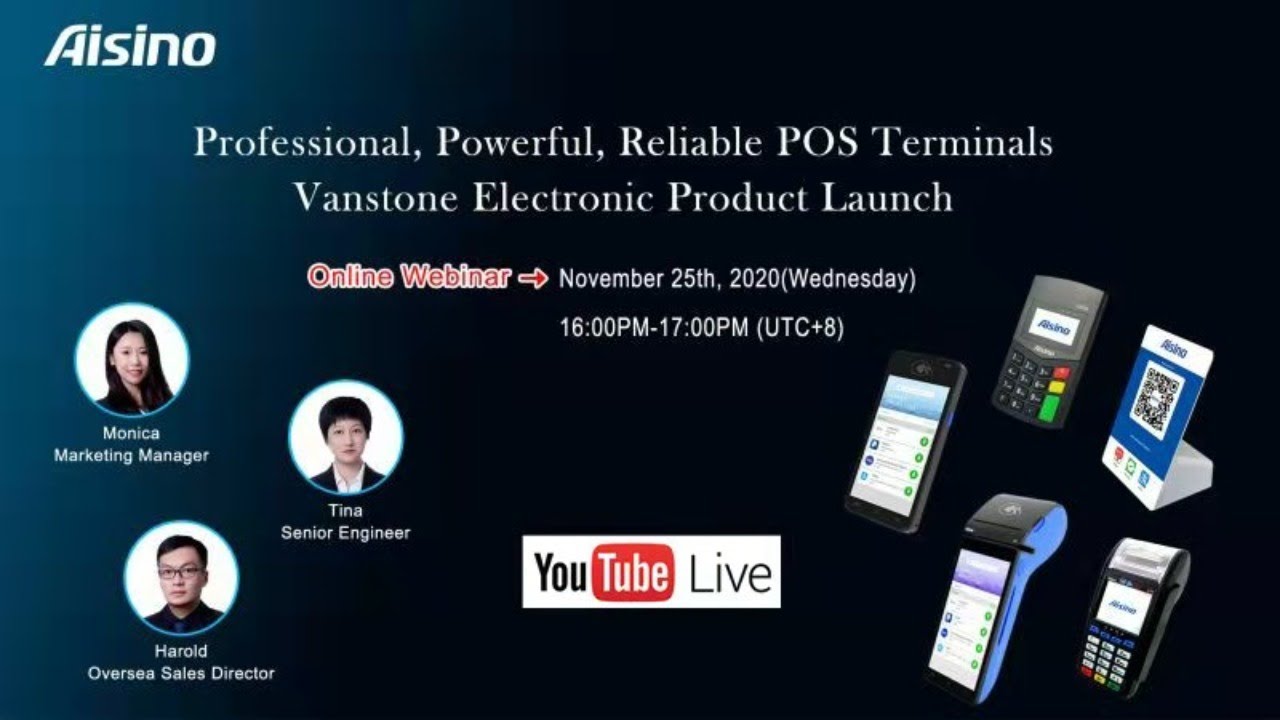 Aisino

Professional, Powerful, Reliable POS Terminals
Vanstone Electronic Product Launch

Online Webinar → November 25th, 2020(Wednesday)
16:00PM-17:00PM (UTC+8)

Monica
Marketing Manager

Tina
Senior Engineer

Harold
Oversea Sales Director

YouTube Live

Aisino

Aisino

Aisino